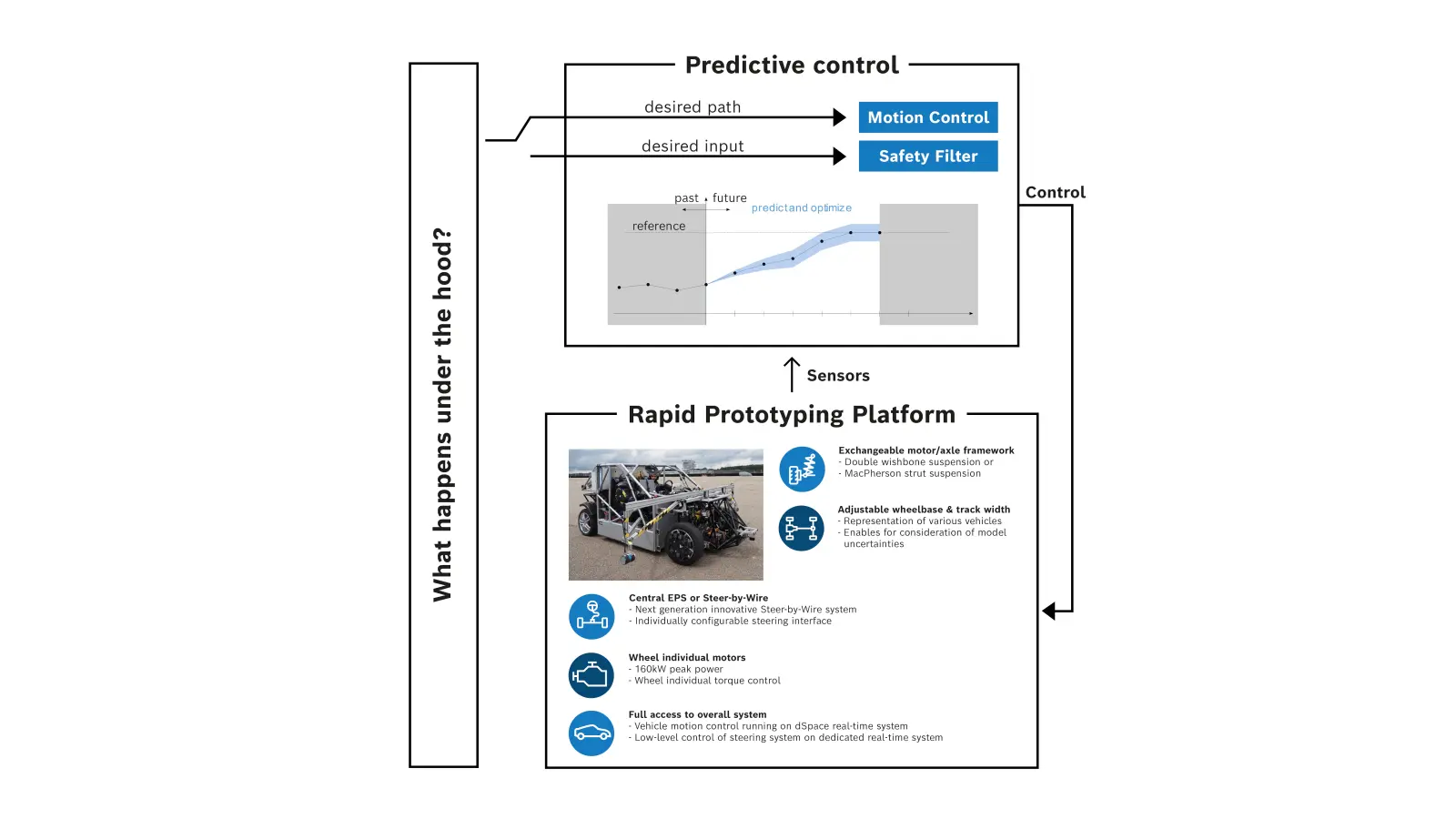 What happens under the hood?

Predictive control

desired path

Motion Control

desired input

Safety Filter

past future

predictand optimize

reference

Control

Sensors

Rapid Prototyping Platform

Exchangeable motor/axle framework
- Double wishbone suspension or
- MacPherson strut suspension

Adjustable wheelbase & track width
- Representation of various vehicles
- Enables for consideration of model uncertainties

Central EPS or Steer-by-Wire
- Next generation innovative Steer-by-Wire system
- Individually configurable steering interface

Wheel individual motors
- 160kW peak power
- Wheel individual torque control

Full access to overall system
- Vehicle motion control running on dSpace real-time system
- Low-level control of steering system on dedicated real-time system